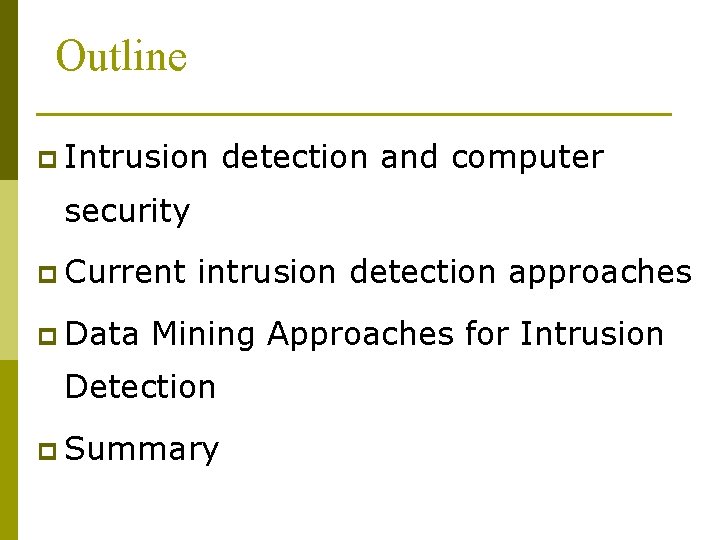 Outline

- Intrusion detection and computer security
- Current intrusion detection approaches
- Data Mining Approaches for Intrusion Detection
- Summary